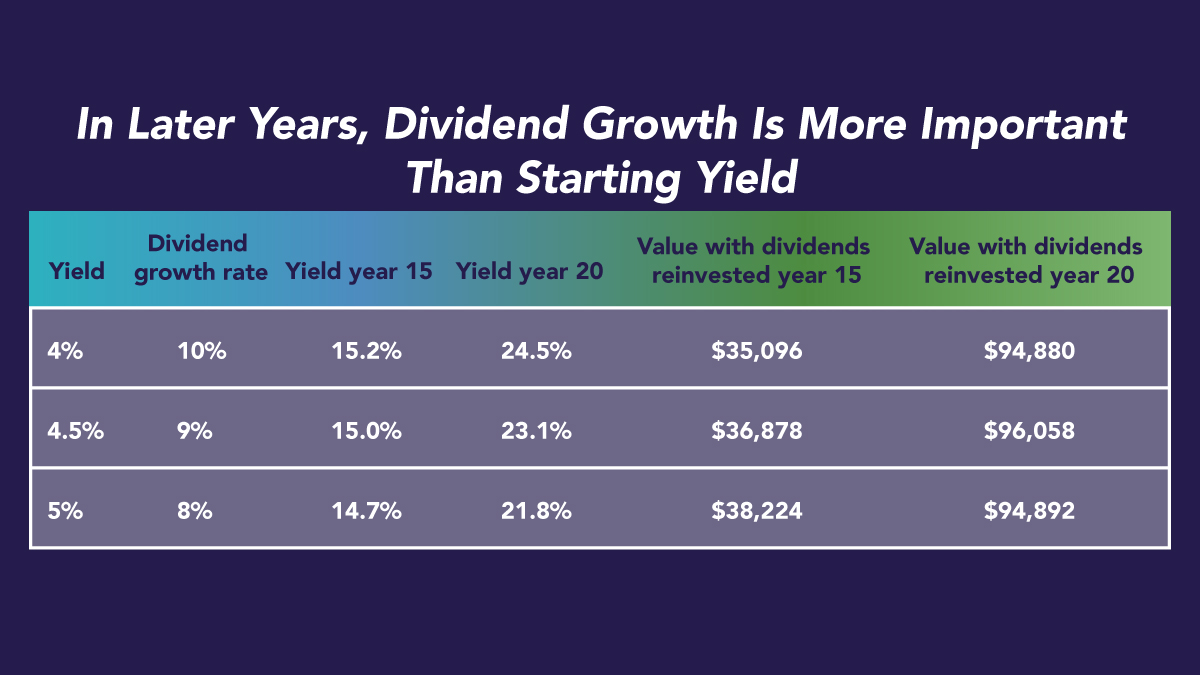 In Later Years, Dividend Growth Is More Important Than Starting Yield

| Yield | Dividend growth rate | Yield year 15 | Yield year 20 | Value with dividends reinvested year 15 | Value with dividends reinvested year 20 |
|---|---|---|---|---|---|
| 4% | 10% | 15.2% | 24.5% | \$35,096 | \$94,880 |
| 4.5% | 9% | 15.0% | 23.1% | \$36,878 | \$96,058 |
| 5% | 8% | 14.7% | 21.8% | \$38,224 | \$94,892 |